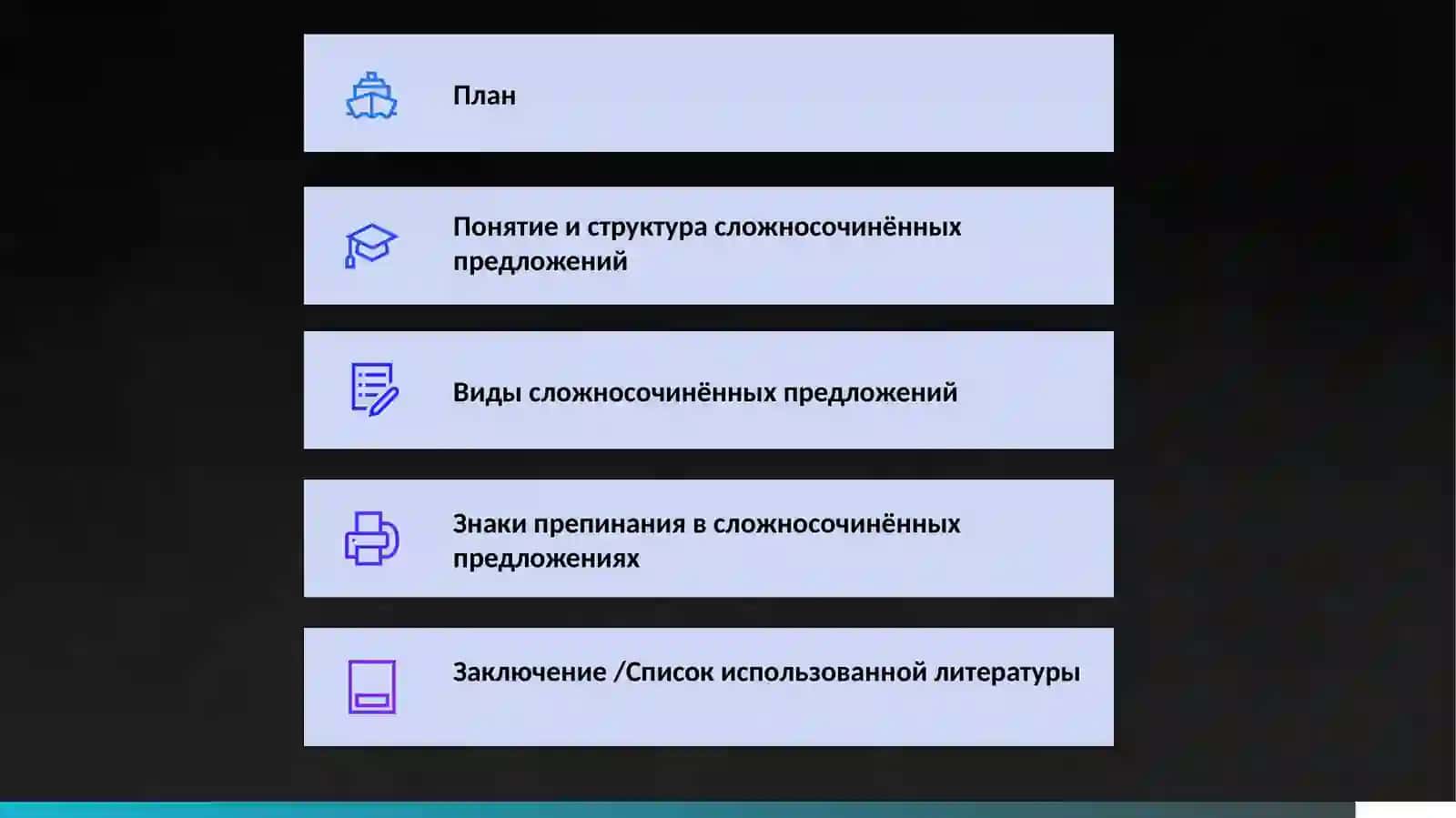 План

Понятие и структура сложносочинённых предложений

Виды сложносочинённых предложений

Знаки препинания в сложносочинённых предложениях

Заключение /Список использованной литературы